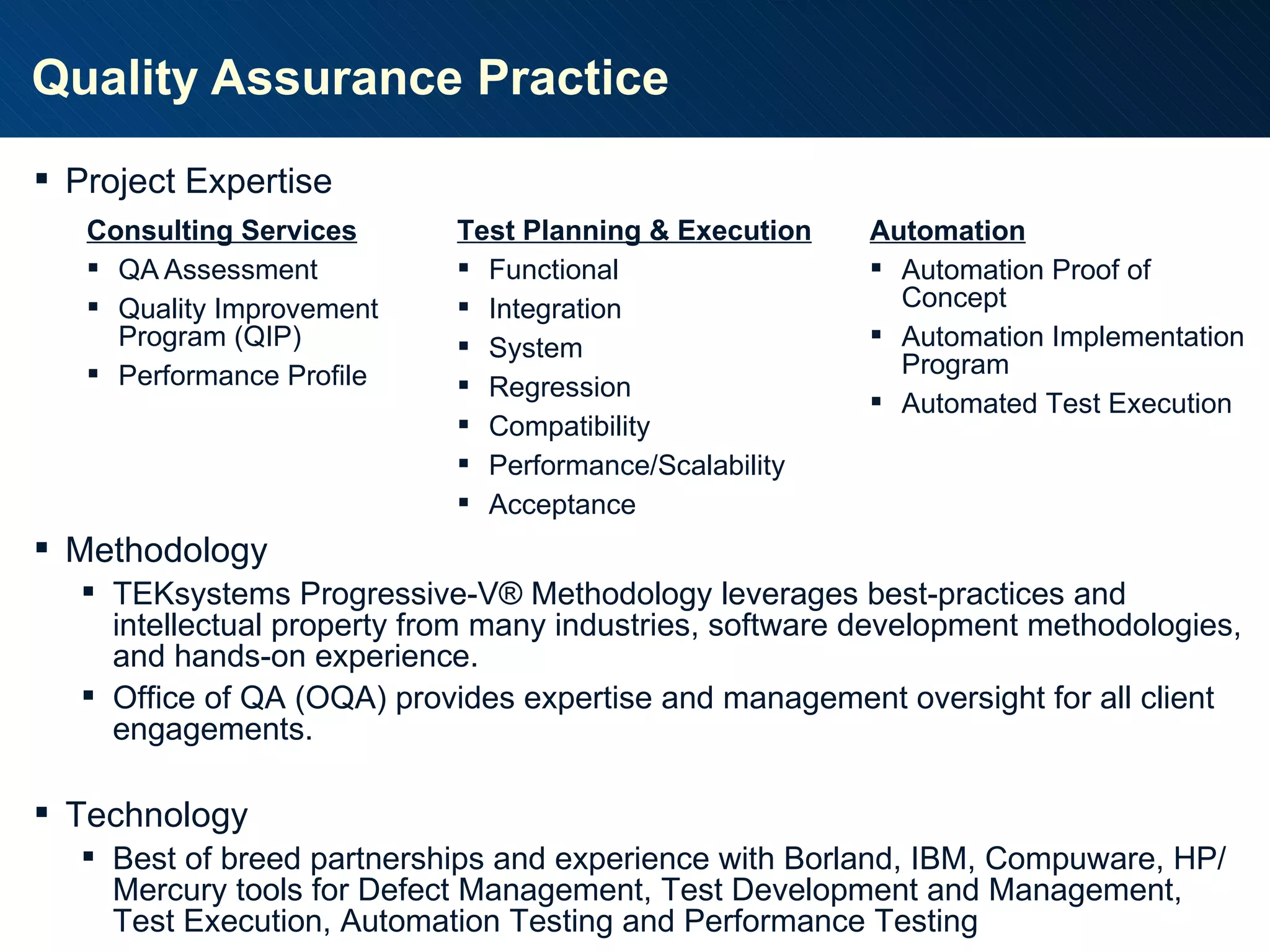 Quality Assurance Practice

▪ Project Expertise

Consulting Services
▪ QA Assessment
▪ Quality Improvement Program (QIP)
▪ Performance Profile

Test Planning & Execution
▪ Functional
▪ Integration
▪ System
▪ Regression
▪ Compatibility
▪ Performance/Scalability
▪ Acceptance

Automation
▪ Automation Proof of Concept
▪ Automation Implementation Program
▪ Automated Test Execution

▪ Methodology
▪ TEKsystems Progressive-V® Methodology leverages best-practices and intellectual property from many industries, software development methodologies, and hands-on experience.
▪ Office of QA (OQA) provides expertise and management oversight for all client engagements.

▪ Technology
▪ Best of breed partnerships and experience with Borland, IBM, Compuware, HP/ Mercury tools for Defect Management, Test Development and Management, Test Execution, Automation Testing and Performance Testing